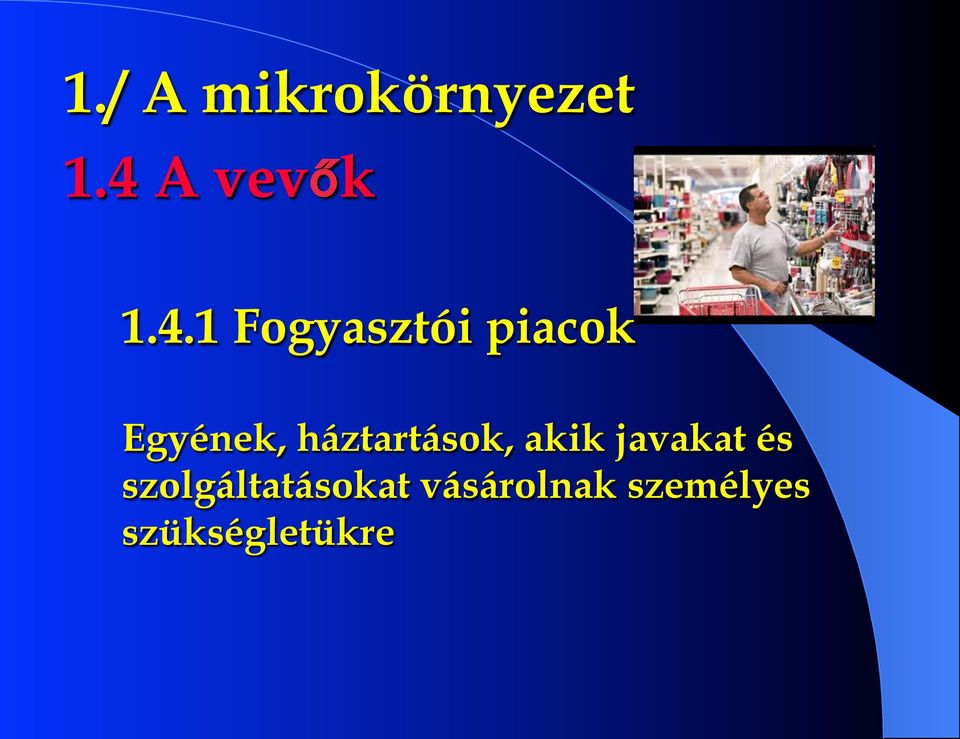 1./ A mikrokörnyezet

1.4 A vevők

1.4.1 Fogyasztói piacok

Egyének, háztartások, akik javakat és szolgáltatásokat vásárolnak személyes szükségletükre